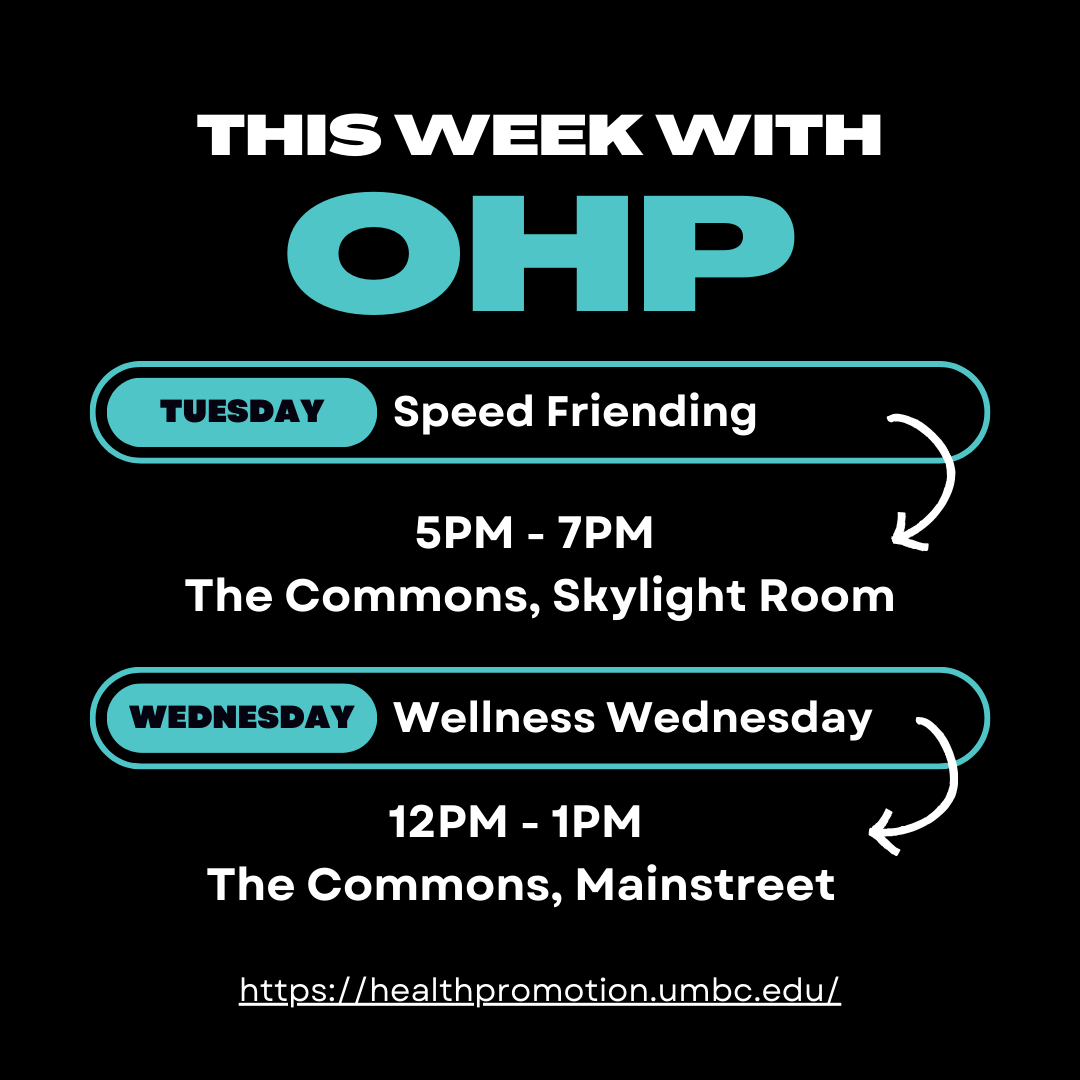 THIS WEEK WITH
OHP

TUESDAY Speed Friending

5PM - 7PM
The Commons, Skylight Room

WEDNESDAY Wellness Wednesday

12PM - 1PM
The Commons, Mainstreet

https://healthpromotion.umbc.edu/